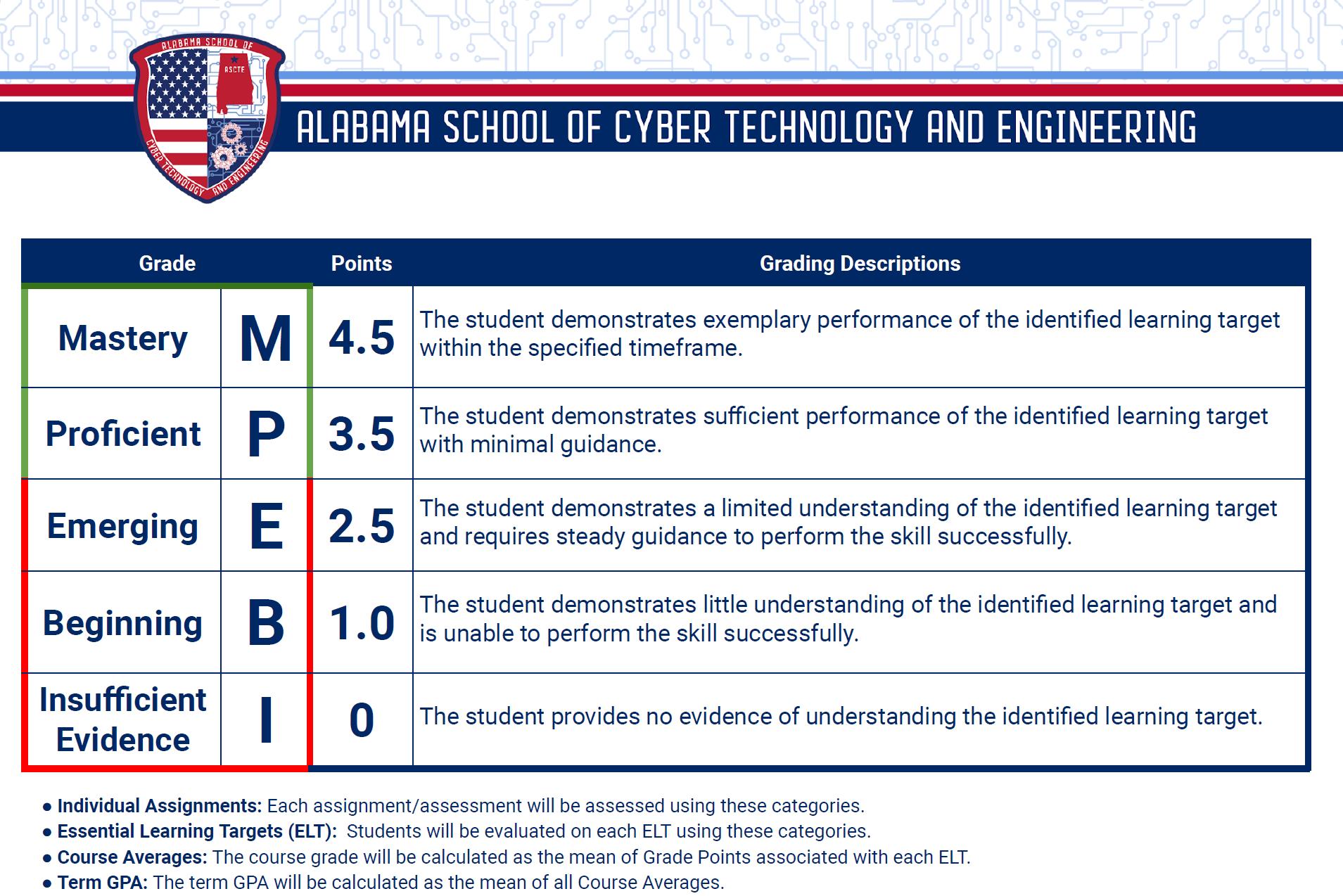 ALABAMA SCHOOL OF CYBER TECHNOLOGY AND ENGINEERING ASCTE

ALABAMA SCHOOL OF CYBER TECHNOLOGY AND ENGINEERING

| Grade | | Points | Grading Descriptions |
|---|---|---|---|
| Mastery | M | 4.5 | The student demonstrates exemplary performance of the identified learning target within the specified timeframe. |
| Proficient | P | 3.5 | The student demonstrates sufficient performance of the identified learning target with minimal guidance. |
| Emerging | E | 2.5 | The student demonstrates a limited understanding of the identified learning target and requires steady guidance to perform the skill successfully. |
| Beginning | B | 1.0 | The student demonstrates little understanding of the identified learning target and is unable to perform the skill successfully. |
| Insufficient Evidence | I | 0 | The student provides no evidence of understanding the identified learning target. |

● Individual Assignments: Each assignment/assessment will be assessed using these categories.
● Essential Learning Targets (ELT): Students will be evaluated on each ELT using these categories.
● Course Averages: The course grade will be calculated as the mean of Grade Points associated with each ELT.
● Term GPA: The term GPA will be calculated as the mean of all Course Averages.